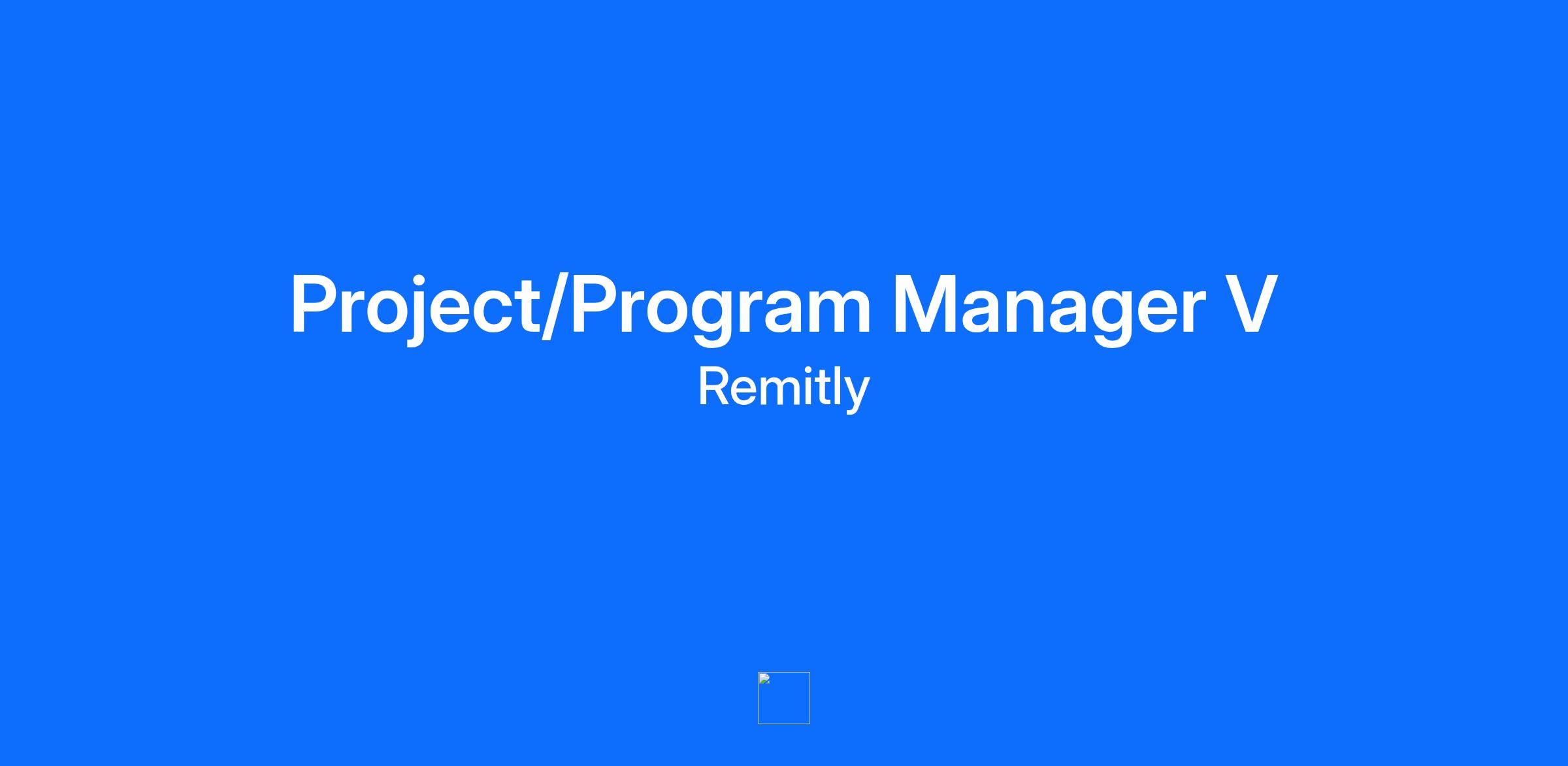 Project/Program Manager V
Remitly